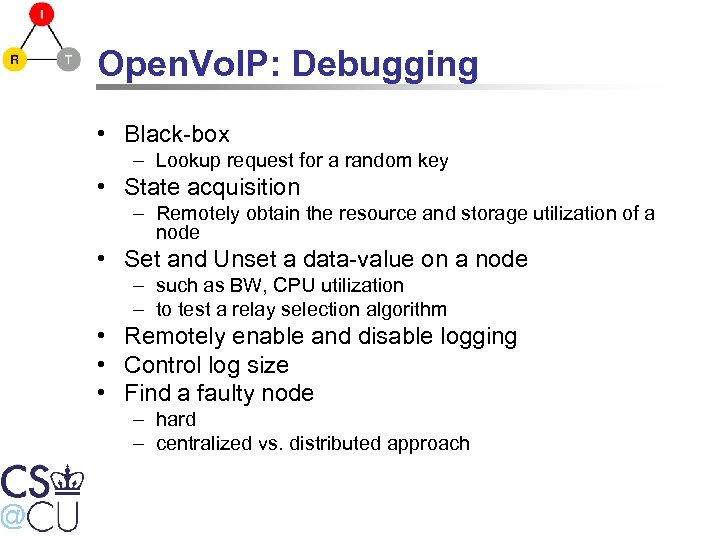 I
R T

OpenVoIP: Debugging

• Black-box
  – Lookup request for a random key
• State acquisition
  – Remotely obtain the resource and storage utilization of a node
• Set and Unset a data-value on a node
  – such as BW, CPU utilization
  – to test a relay selection algorithm
• Remotely enable and disable logging
• Control log size
• Find a faulty node
  – hard
  – centralized vs. distributed approach

CS
@CU